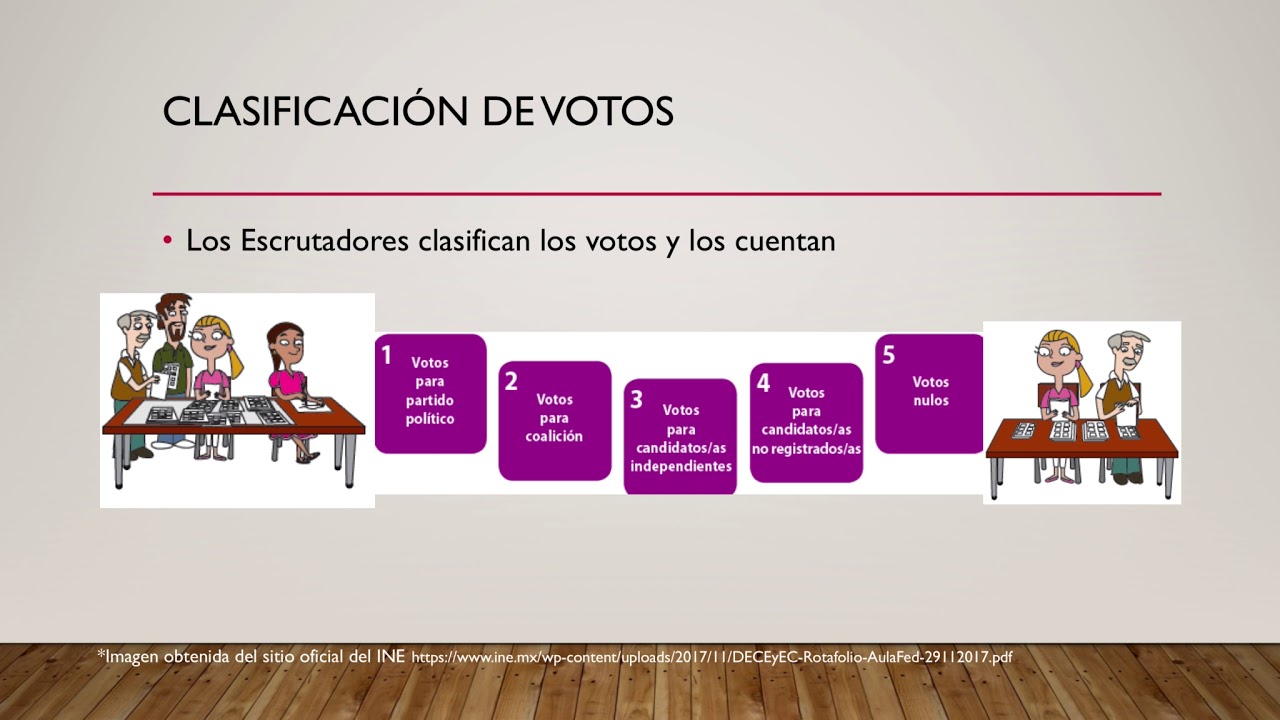 CLASIFICACIÓN DE VOTOS

• Los Escrutadores clasifican los votos y los cuentan

1 Votos para partido político

2 Votos para coalición

3 Votos para candidatos/as independientes

4 Votos para candidatos/as no registrados/as

5 Votos nulos

*Imagen obtenida del sitio oficial del INE https://www.ine.mx/wp-content/uploads/2017/11/DECEyEC-Rotafolio-AulaFed-29112017.pdf